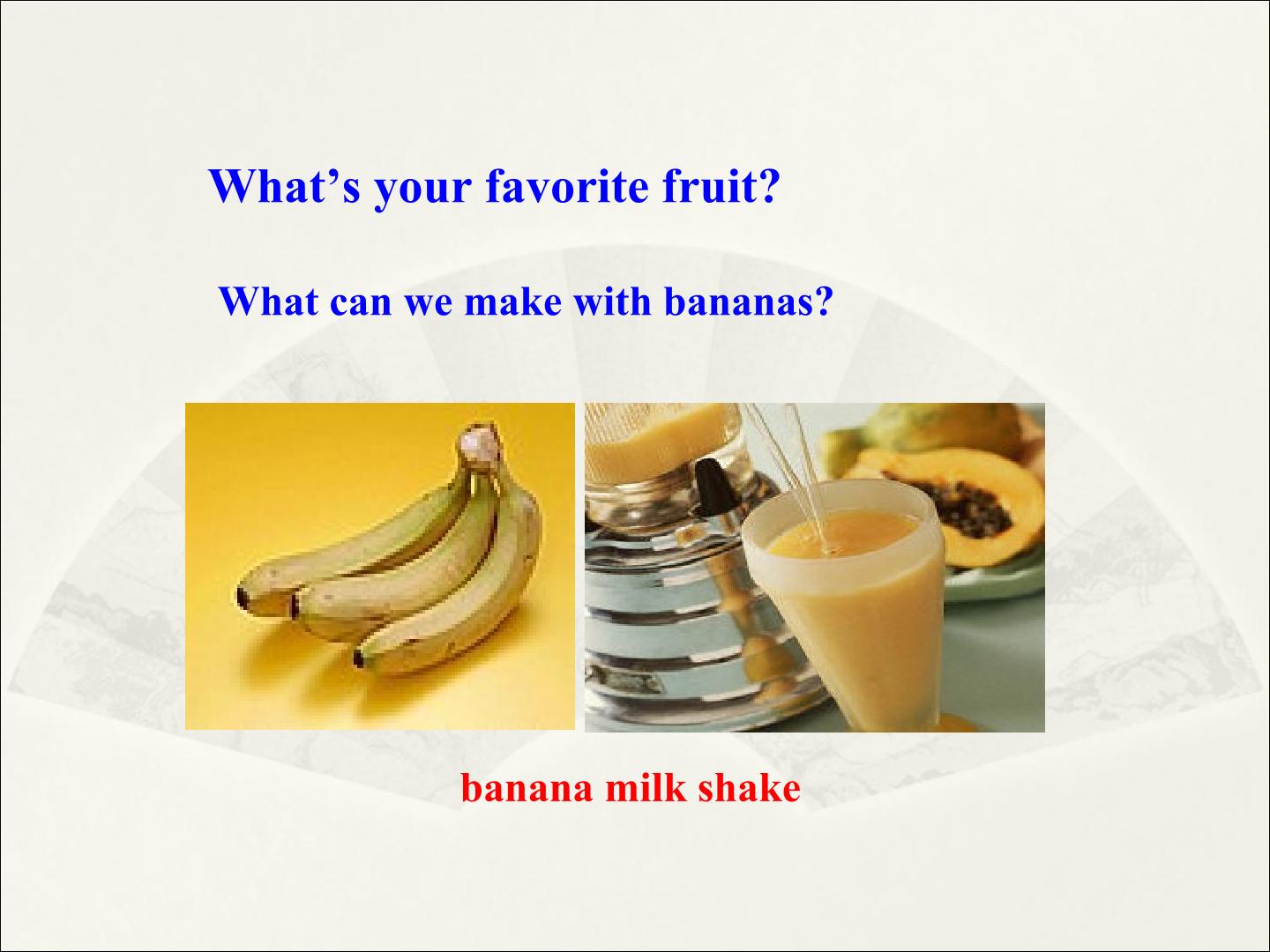 What's your favorite fruit?

What can we make with bananas?

banana milk shake